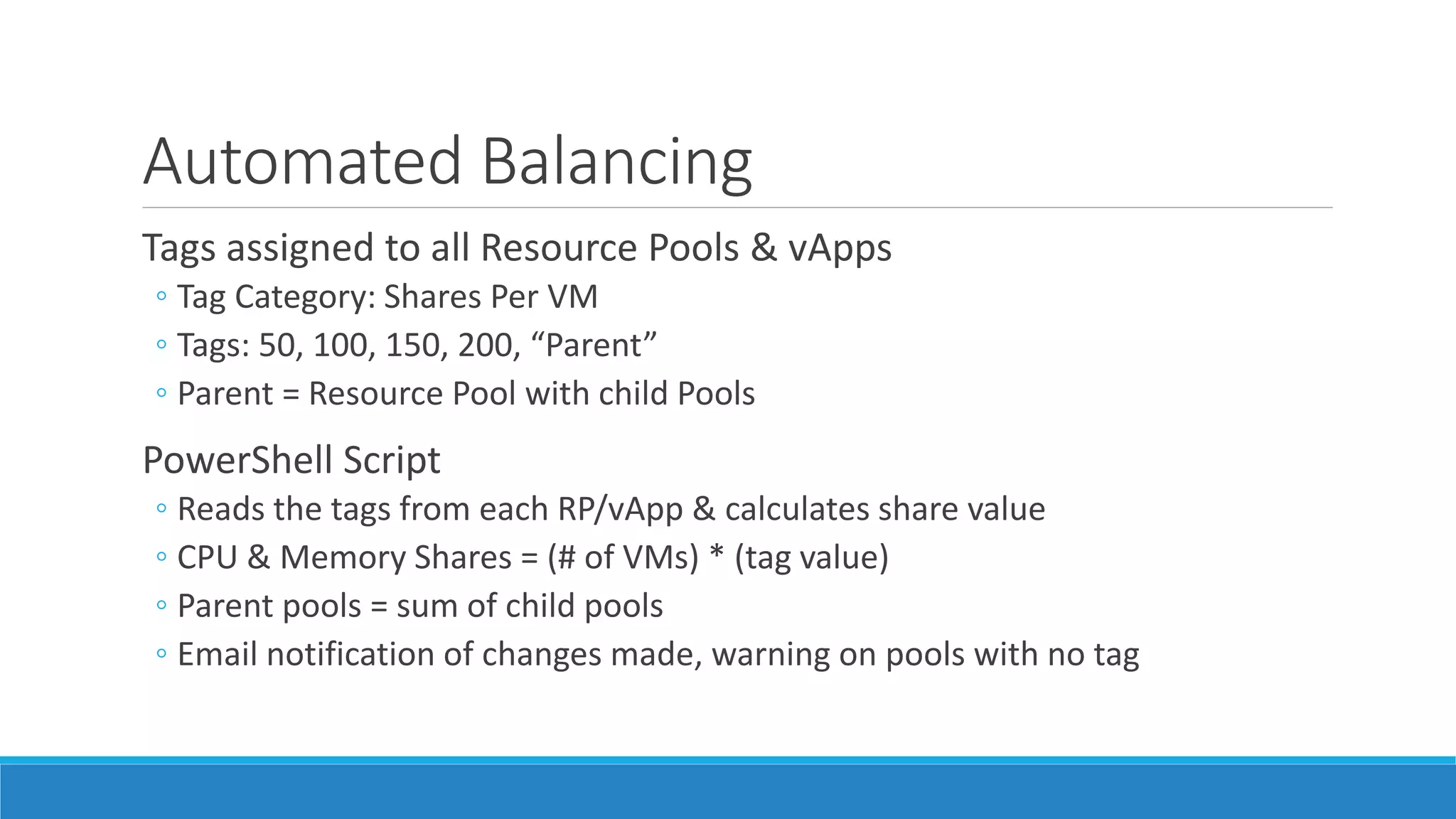 Automated Balancing

Tags assigned to all Resource Pools & vApps
◦ Tag Category: Shares Per VM
◦ Tags: 50, 100, 150, 200, “Parent”
◦ Parent = Resource Pool with child Pools

PowerShell Script
◦ Reads the tags from each RP/vApp & calculates share value
◦ CPU & Memory Shares = (# of VMs) * (tag value)
◦ Parent pools = sum of child pools
◦ Email notification of changes made, warning on pools with no tag